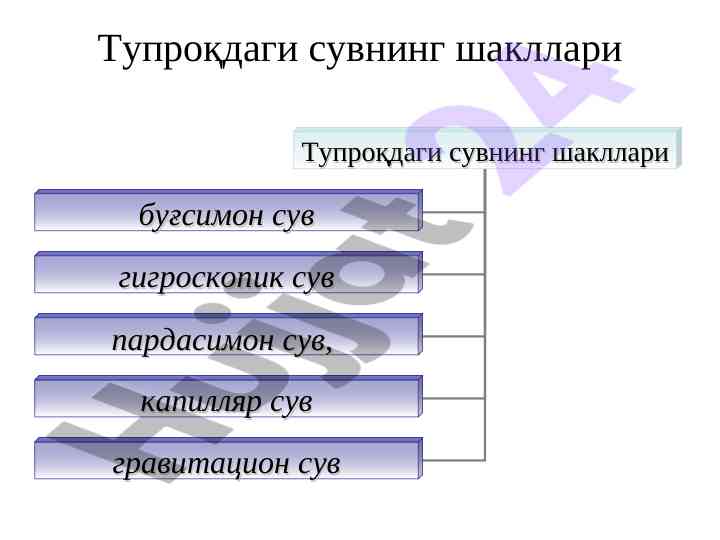 Тупроқдаги сувнинг шакллари

Тупроқдаги сувнинг шакллари

буғсимон сув

гигроскопик сув

пардасимон сув,

капилляр сув

гравитацион сув

Hujjat 24